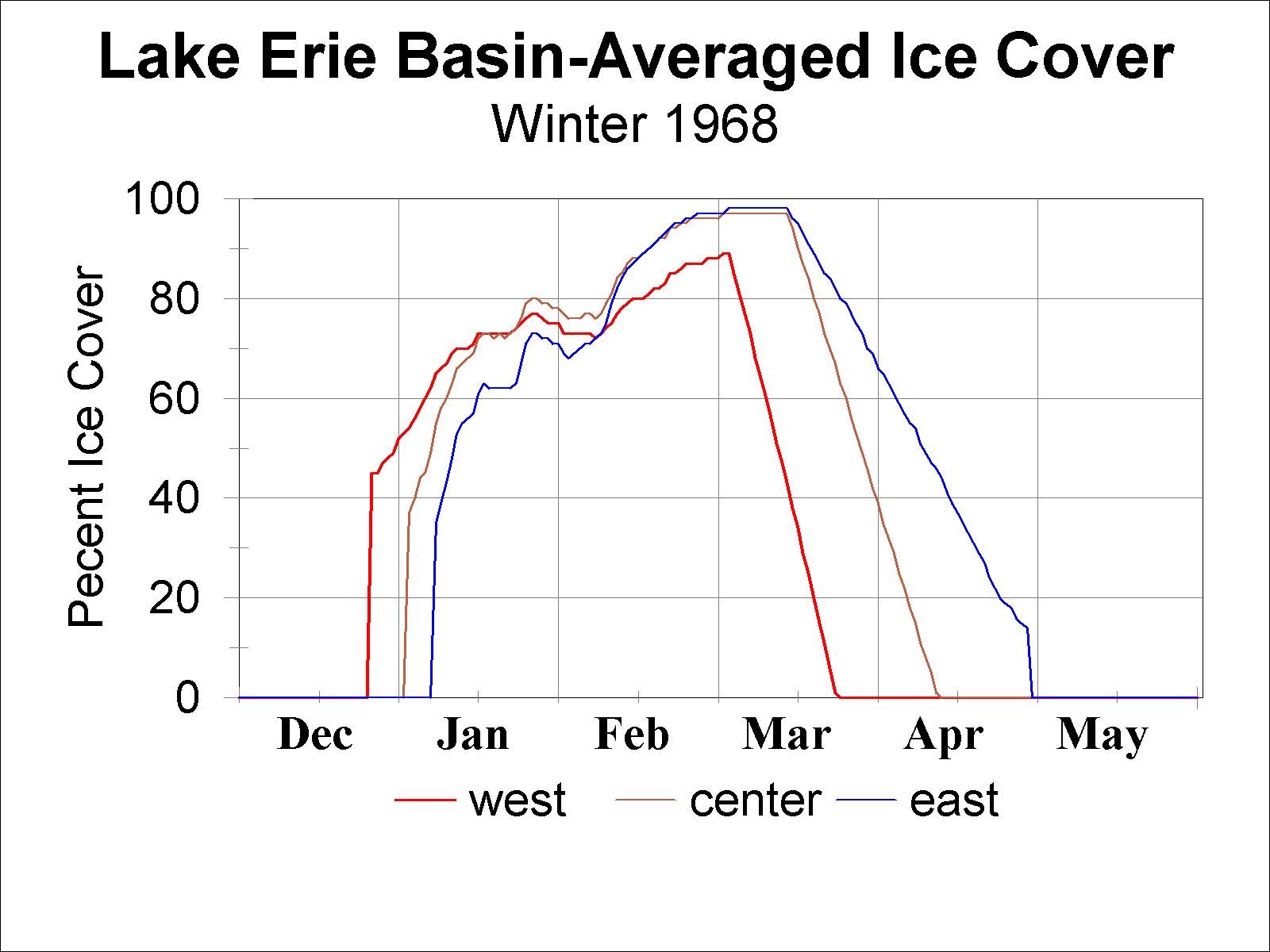 Lake Erie Basin-Averaged Ice Cover
Winter 1968

Pecent Ice Cover

100
80
60
40
20
0

Dec
Jan
Feb
Mar
Apr
May

west
center
east